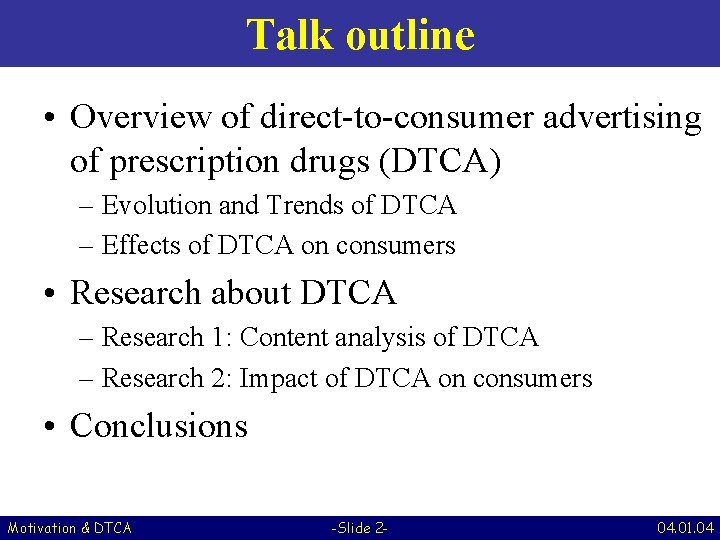 Talk outline

• Overview of direct-to-consumer advertising of prescription drugs (DTCA)
– Evolution and Trends of DTCA
– Effects of DTCA on consumers

• Research about DTCA
– Research 1: Content analysis of DTCA
– Research 2: Impact of DTCA on consumers

• Conclusions

Motivation & DTCA -Slide 2- 04.01.04